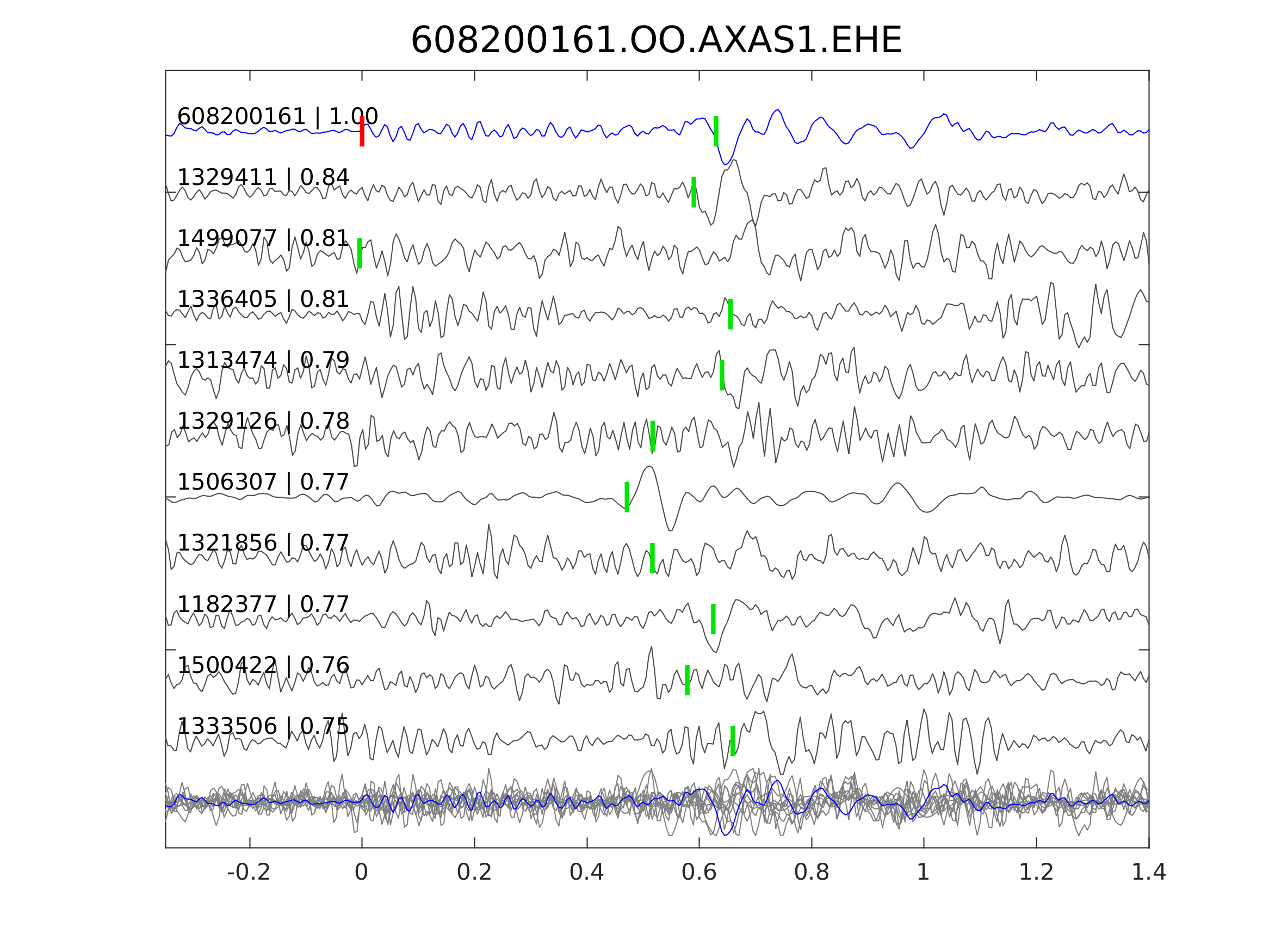 608200161.OO.AXAS1.EHE

608200161 | 1.00
1329411 | 0.84
1499077 | 0.81
1336405 | 0.81
1313474 | 0.79
1329126 | 0.78
1506307 | 0.77
1321856 | 0.77
1182377 | 0.77
1500422 | 0.76
1333506 | 0.75

-0.2
0
0.2
0.4
0.6
0.8
1
1.2
1.4